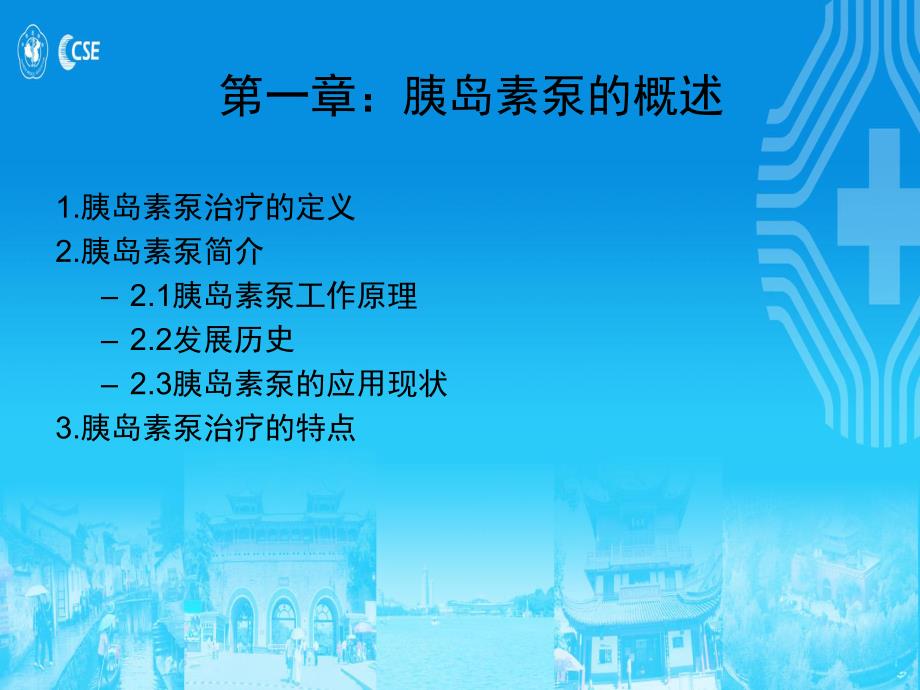 CSE

第一章：胰岛素泵的概述

1.胰岛素泵治疗的定义

2.胰岛素泵简介

– 2.1胰岛素泵工作原理

– 2.2发展历史

– 2.3胰岛素泵的应用现状

3.胰岛素泵治疗的特点